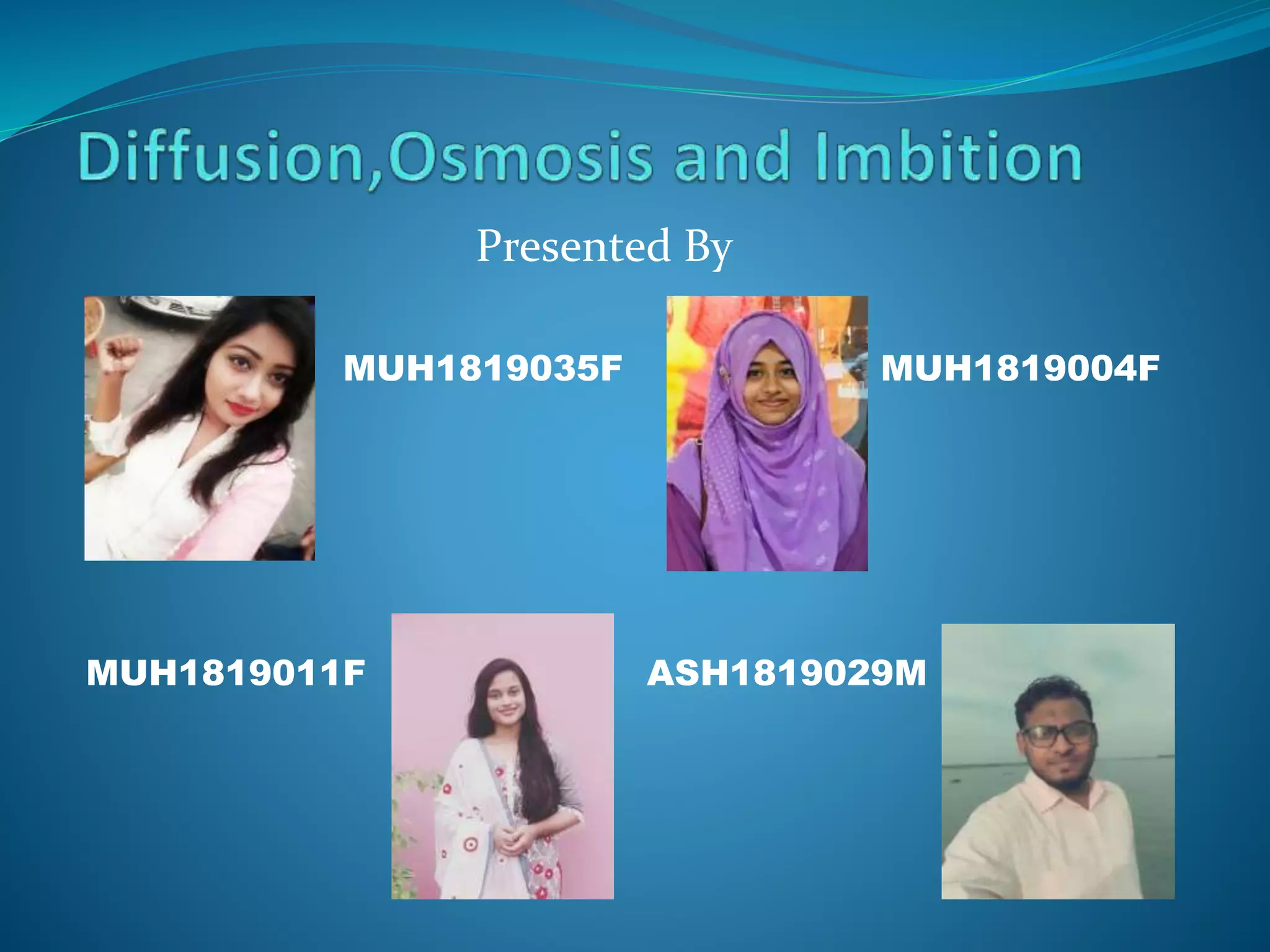 Diffusion,Osmosis and Imbition

Presented By

MUH1819035F

MUH1819004F

MUH1819011F

ASH1819029M